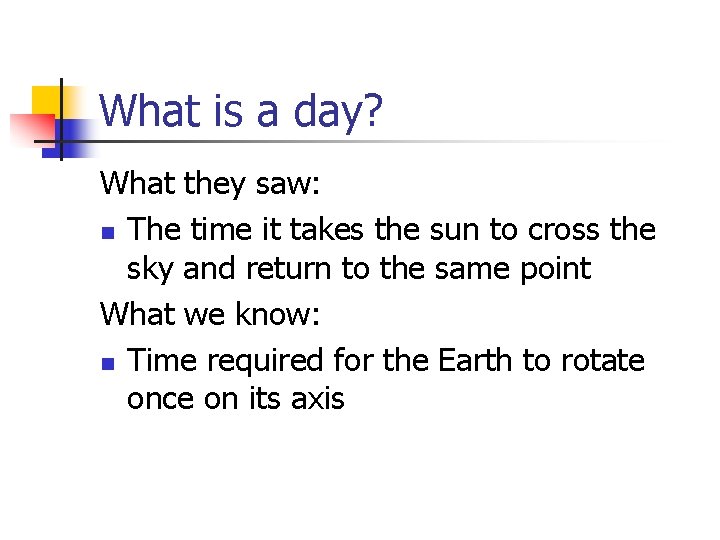 What is a day?

What they saw:

- The time it takes the sun to cross the sky and return to the same point

What we know:

- Time required for the Earth to rotate once on its axis